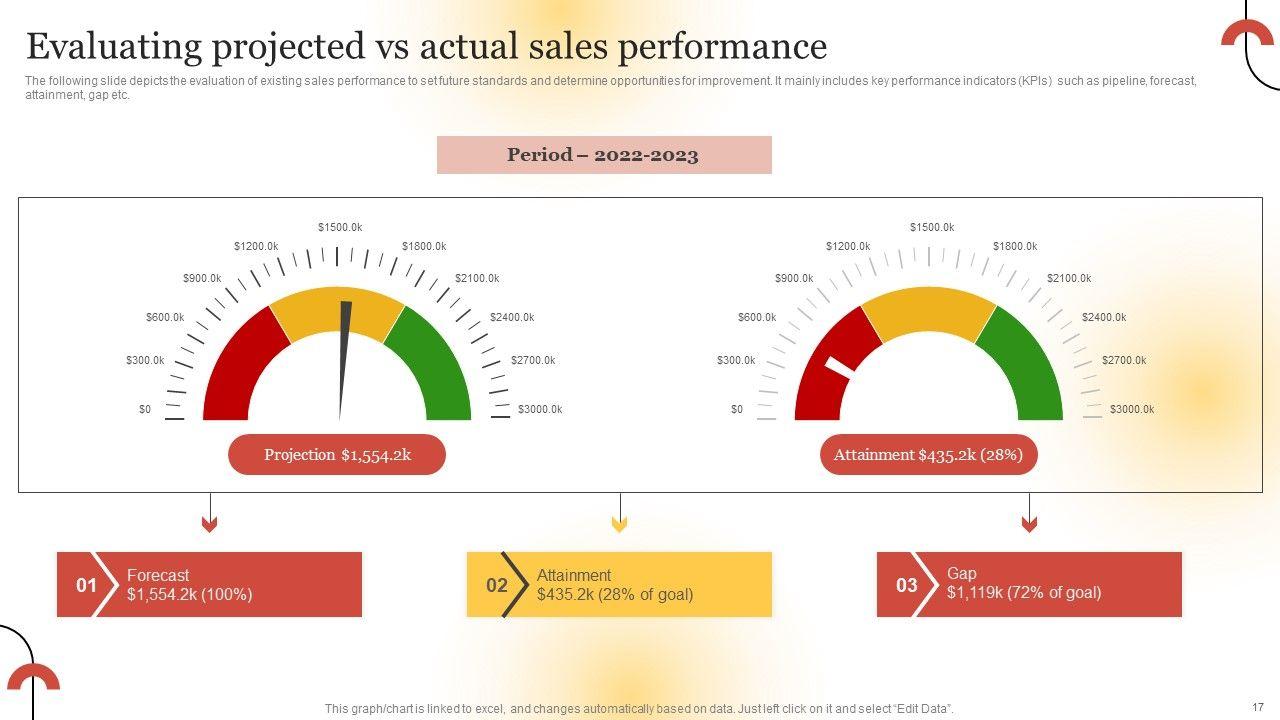 Evaluating projected vs actual sales performance

The following slide depicts the evaluation of existing sales performance to set future standards and determine opportunities for improvement. It mainly includes key performance indicators (KPIs) such as pipeline, forecast, attainment, gap etc.

Period – 2022-2023

$0
$300.0k
$600.0k
$900.0k
$1200.0k
$1500.0k
$1800.0k
$2100.0k
$2400.0k
$2700.0k
$3000.0k

Projection $1,554.2k

$0
$300.0k
$600.0k
$900.0k
$1200.0k
$1500.0k
$1800.0k
$2100.0k
$2400.0k
$2700.0k
$3000.0k

Attainment $435.2k (28%)

01 Forecast
$1,554.2k (100%)

02 Attainment
$435.2k (28% of goal)

03 Gap
$1,119k (72% of goal)

This graph/chart is linked to excel, and changes automatically based on data. Just left click on it and select "Edit Data".

17